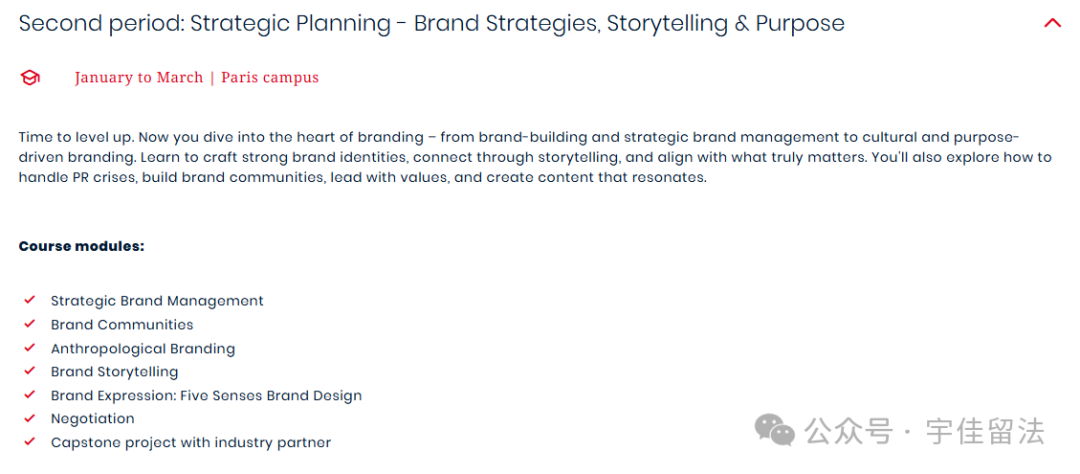 Second period: Strategic Planning - Brand Strategies, Storytelling & Purpose

January to March | Paris campus

Time to level up. Now you dive into the heart of branding – from brand-building and strategic brand management to cultural and purpose-driven branding. Learn to craft strong brand identities, connect through storytelling, and align with what truly matters. You'll also explore how to handle PR crises, build brand communities, lead with values, and create content that resonates.

Course modules:

Strategic Brand Management
Brand Communities
Anthropological Branding
Brand Storytelling
Brand Expression: Five Senses Brand Design
Negotiation
Capstone project with industry partner

公众号 · 宇佳留法